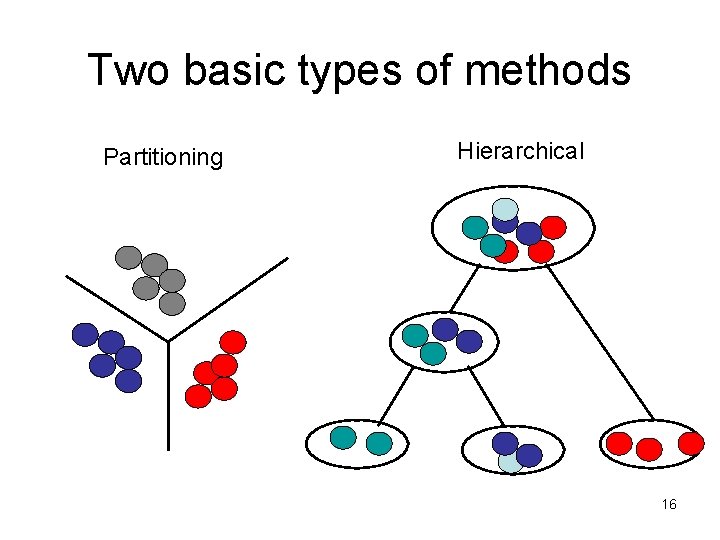 Two basic types of methods

Partitioning

Hierarchical

16